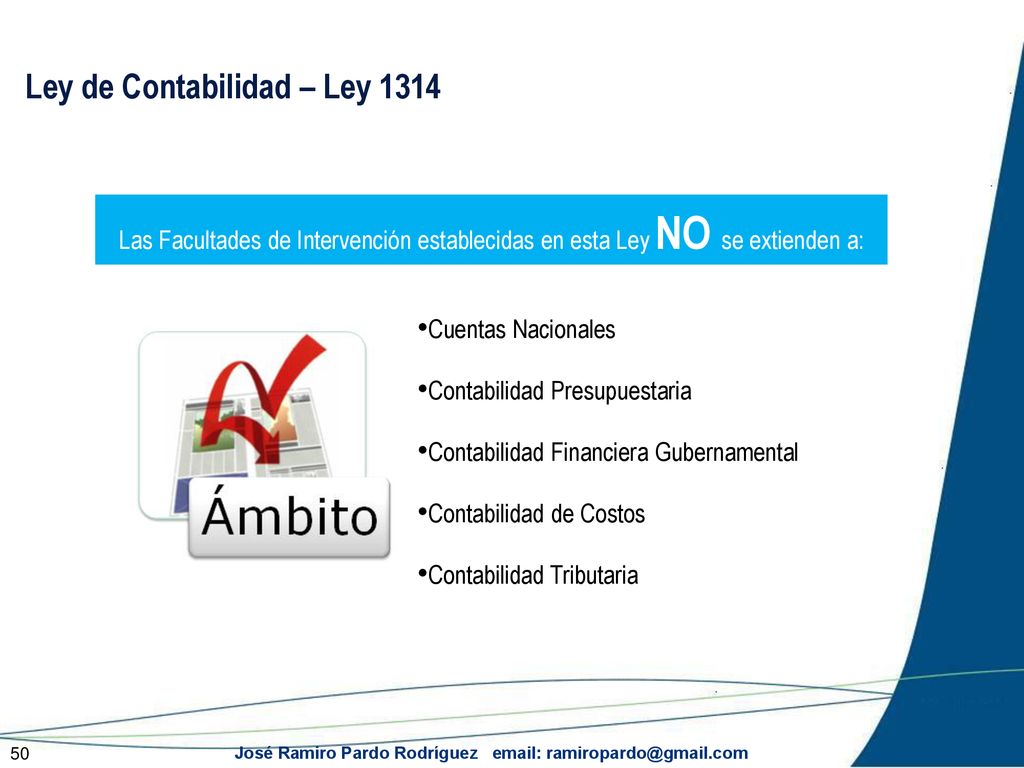 Ley de Contabilidad – Ley 1314

Las Facultades de Intervención establecidas en esta Ley NO se extienden a:

Ámbito

•Cuentas Nacionales

•Contabilidad Presupuestaria

•Contabilidad Financiera Gubernamental

•Contabilidad de Costos

•Contabilidad Tributaria

50

José Ramiro Pardo Rodríguez email: ramiropardo@gmail.com